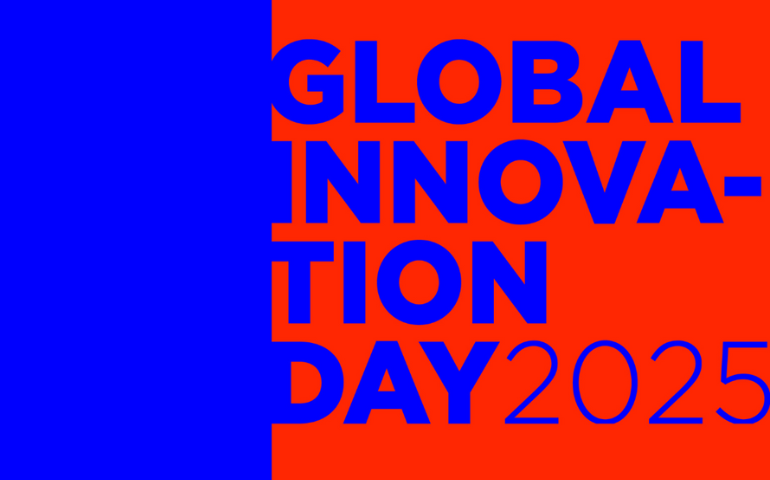 GLOBAL INNOVATION DAY2025